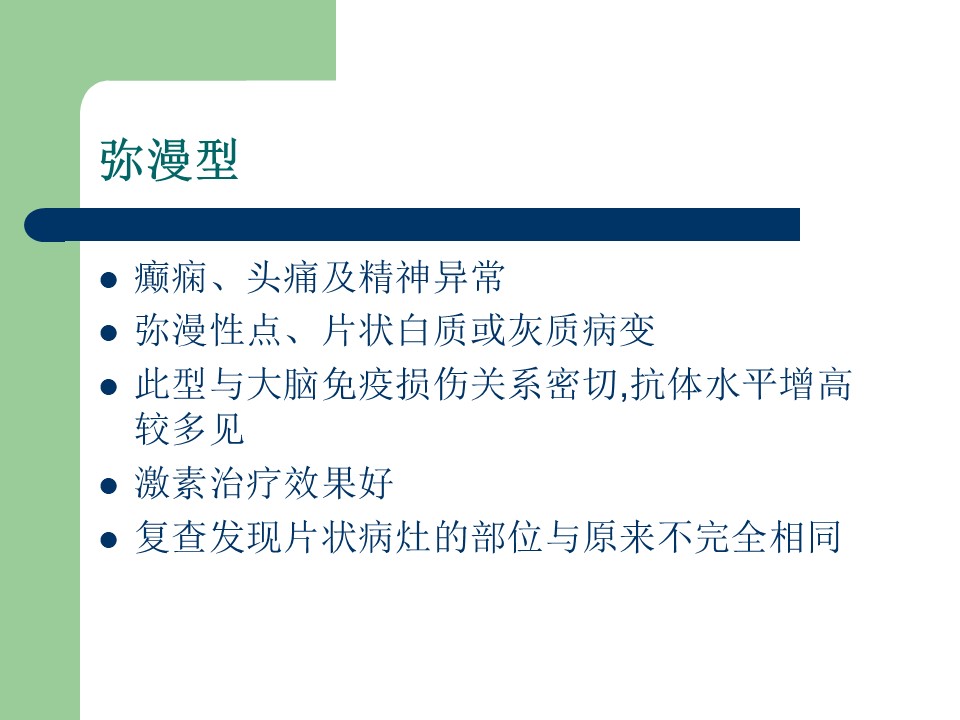 弥漫型

- 癫痫、头痛及精神异常
- 弥漫性点、片状白质或灰质病变
- 此型与大脑免疫损伤关系密切,抗体水平增高较多见
- 激素治疗效果好
- 复查发现片状病灶的部位与原来不完全相同